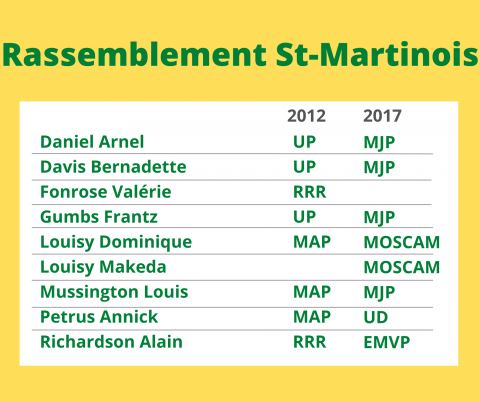 Rassemblement St-Martinois

| | 2012 | 2017 |
|---|---|---|
| Daniel Arnel | UP | MJP |
| Davis Bernadette | UP | MJP |
| Fonrose Valérie | RRR | |
| Gumbs Frantz | UP | MJP |
| Louisy Dominique | MAP | MOSCAM |
| Louisy Makeda | | MOSCAM |
| Mussington Louis | MAP | MJP |
| Petrus Annick | MAP | UD |
| Richardson Alain | RRR | EMVP |